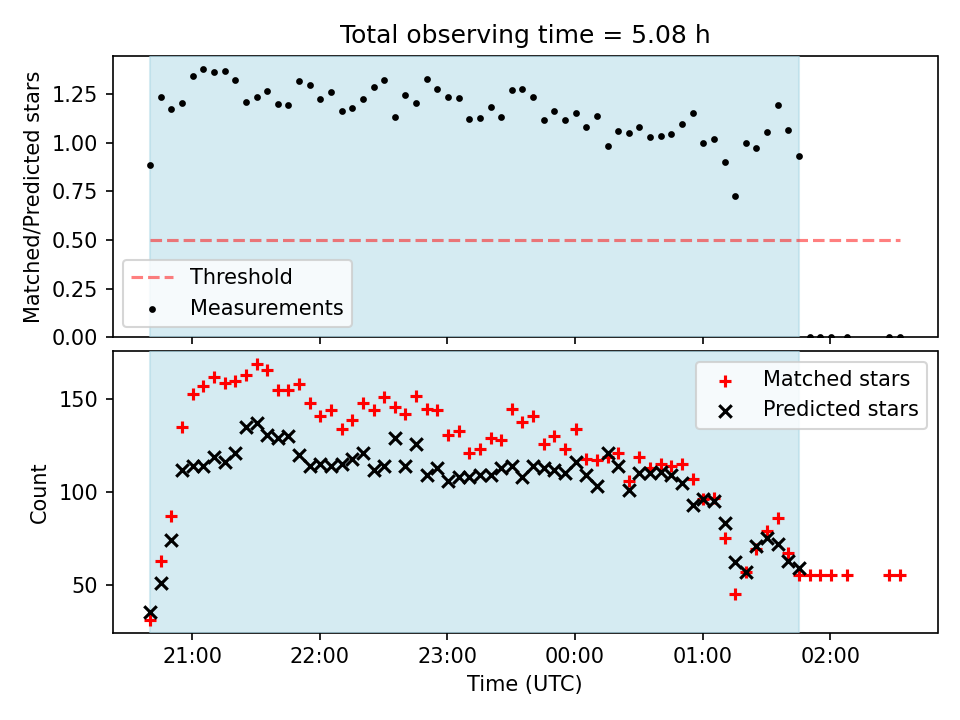 Total observing time = 5.08 h

Matched/Predicted stars

1.25
1.00
0.75
0.50
0.25
0.00

Threshold
Measurements

Count

150
100
50

Matched stars
Predicted stars

21:00
22:00
23:00
00:00
01:00
02:00

Time (UTC)